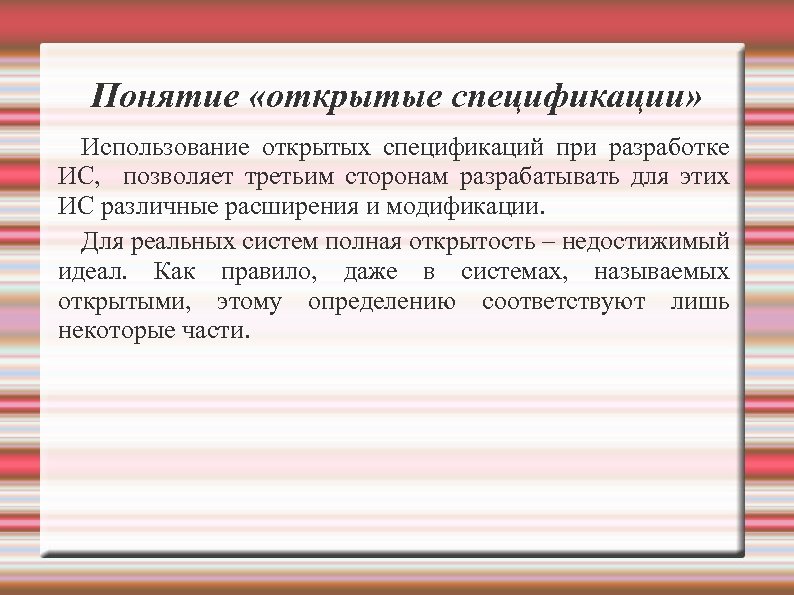 Понятие «открытые спецификации»

Использование открытых спецификаций при разработке ИС, позволяет третьим сторонам разрабатывать для этих ИС различные расширения и модификации.

Для реальных систем полная открытость – недостижимый идеал. Как правило, даже в системах, называемых открытыми, этому определению соответствуют лишь некоторые части.